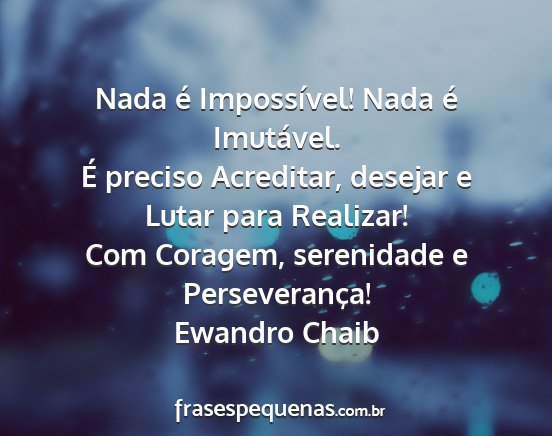 Nada é Impossível! Nada é Imutável.
É preciso Acreditar, desejar e Lutar para Realizar!
Com Coragem, serenidade e Perseverança!
Ewandro Chaib

frasespequenas.com.br